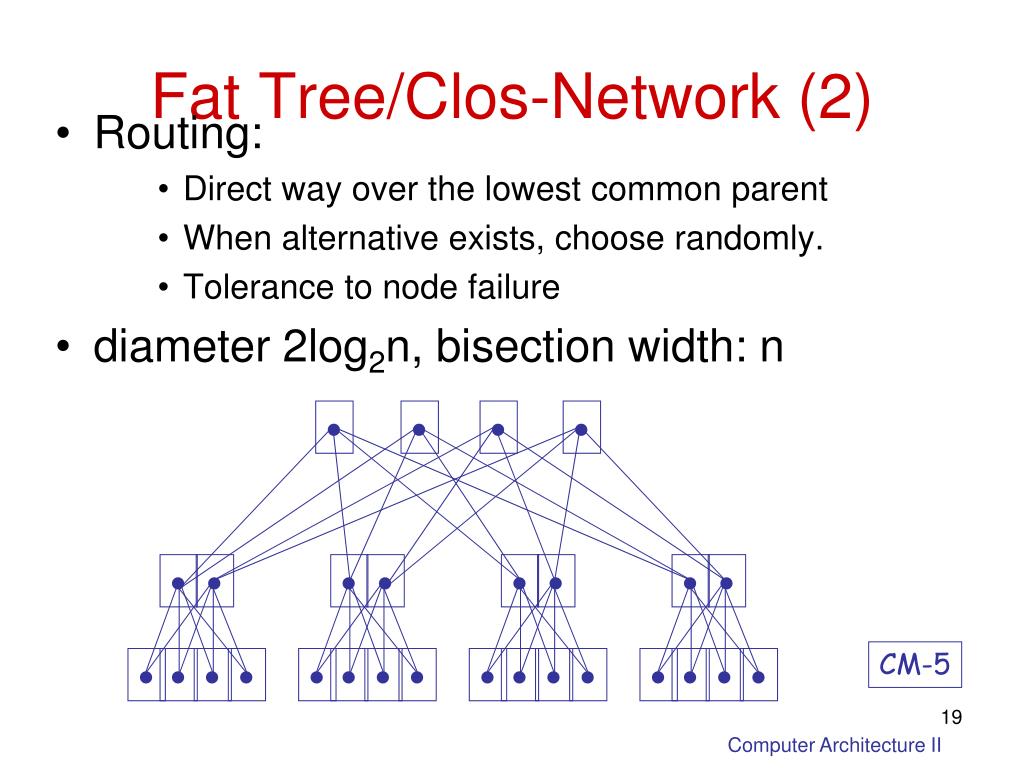 Fat Tree/Clos-Network (2)

• Routing:
  • Direct way over the lowest common parent
  • When alternative exists, choose randomly.
  • Tolerance to node failure
• diameter $2\log_2 n$, bisection width: n

CM-5

19

Computer Architecture II